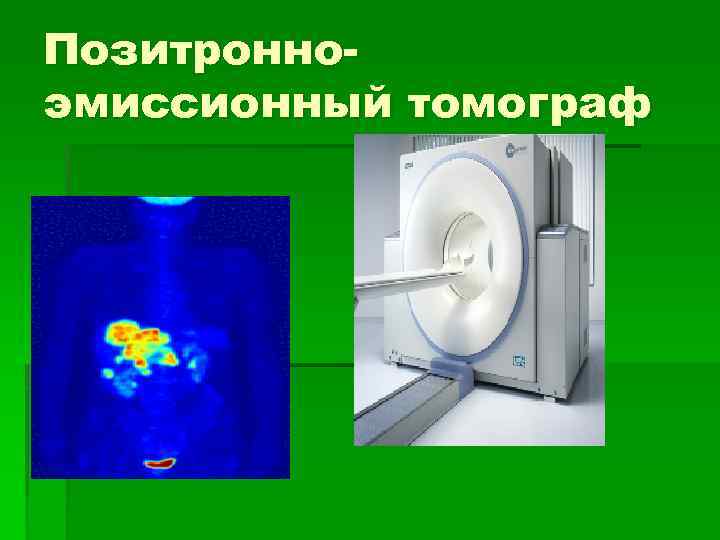 Позитронно-эмиссионный томограф